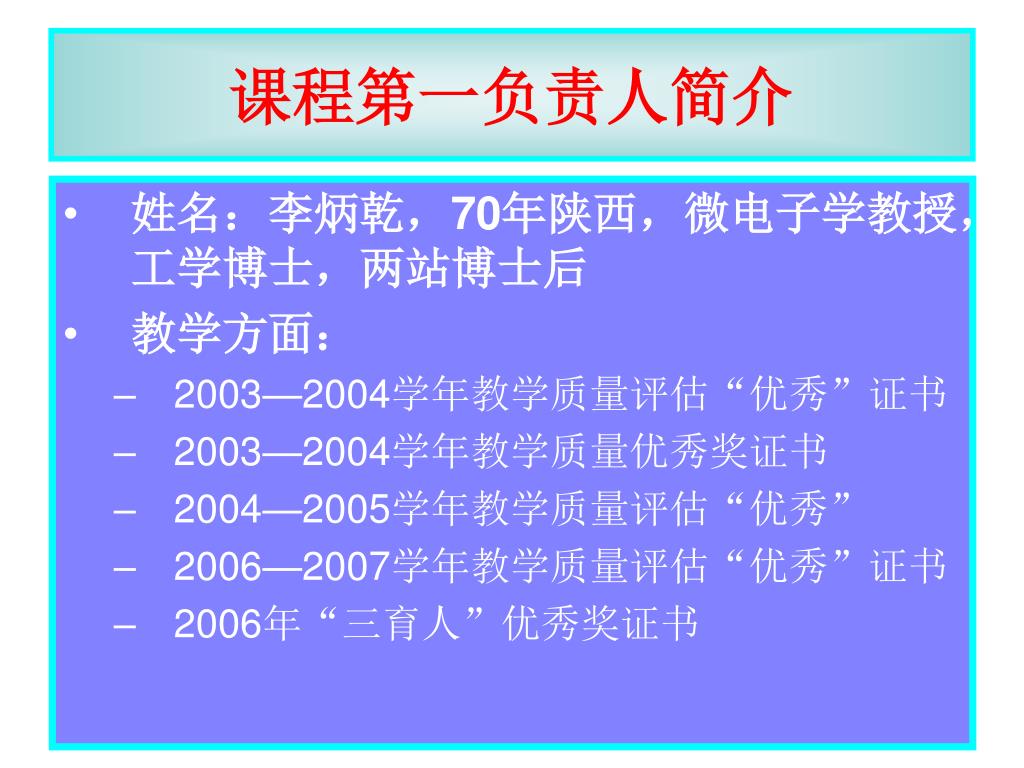 课程第一负责人简介

• 姓名：李炳乾，70年陕西，微电子学教授，工学博士，两站博士后

• 教学方面：

– 2003—2004学年教学质量评估“优秀”证书
– 2003—2004学年教学质量优秀奖证书
– 2004—2005学年教学质量评估“优秀”
– 2006—2007学年教学质量评估“优秀”证书
– 2006年“三育人”优秀奖证书